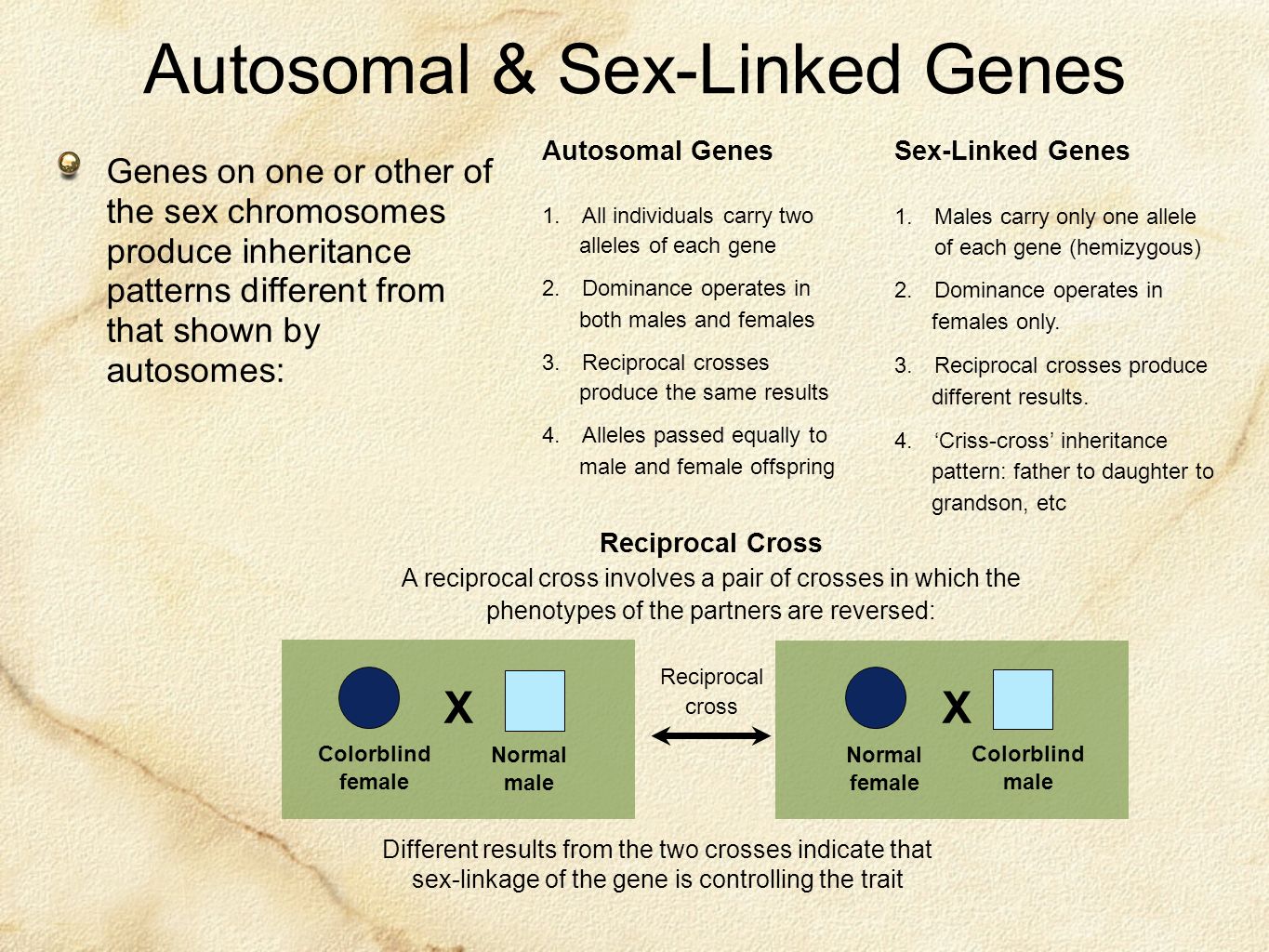 Autosomal & Sex-Linked Genes

Genes on one or other of the sex chromosomes produce inheritance patterns different from that shown by autosomes:

Autosomal Genes

1. All individuals carry two alleles of each gene
2. Dominance operates in both males and females
3. Reciprocal crosses produce the same results
4. Alleles passed equally to male and female offspring

Sex-Linked Genes

1. Males carry only one allele of each gene (hemizygous)
2. Dominance operates in females only.
3. Reciprocal crosses produce different results.
4. ‘Criss-cross’ inheritance pattern: father to daughter to grandson, etc

Reciprocal Cross

A reciprocal cross involves a pair of crosses in which the phenotypes of the partners are reversed:

Colorblind female X Normal male

Reciprocal cross

Normal female X Colorblind male

Different results from the two crosses indicate that sex-linkage of the gene is controlling the trait